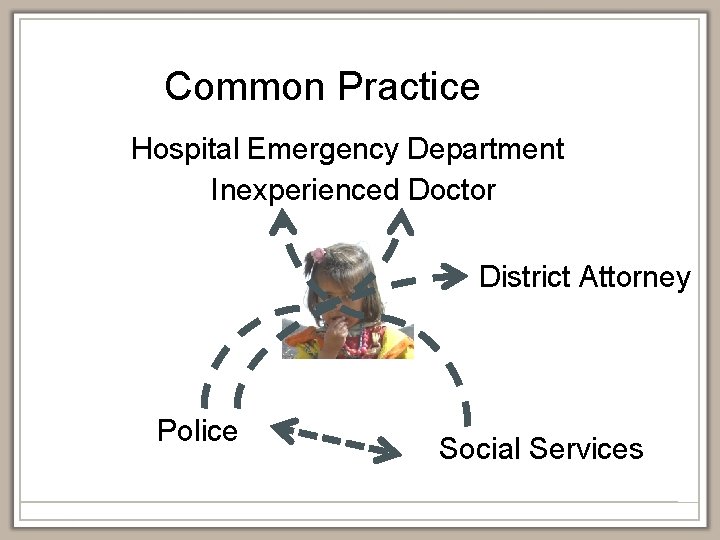 Common Practice

Hospital Emergency Department
Inexperienced Doctor

District Attorney

Police

Social Services